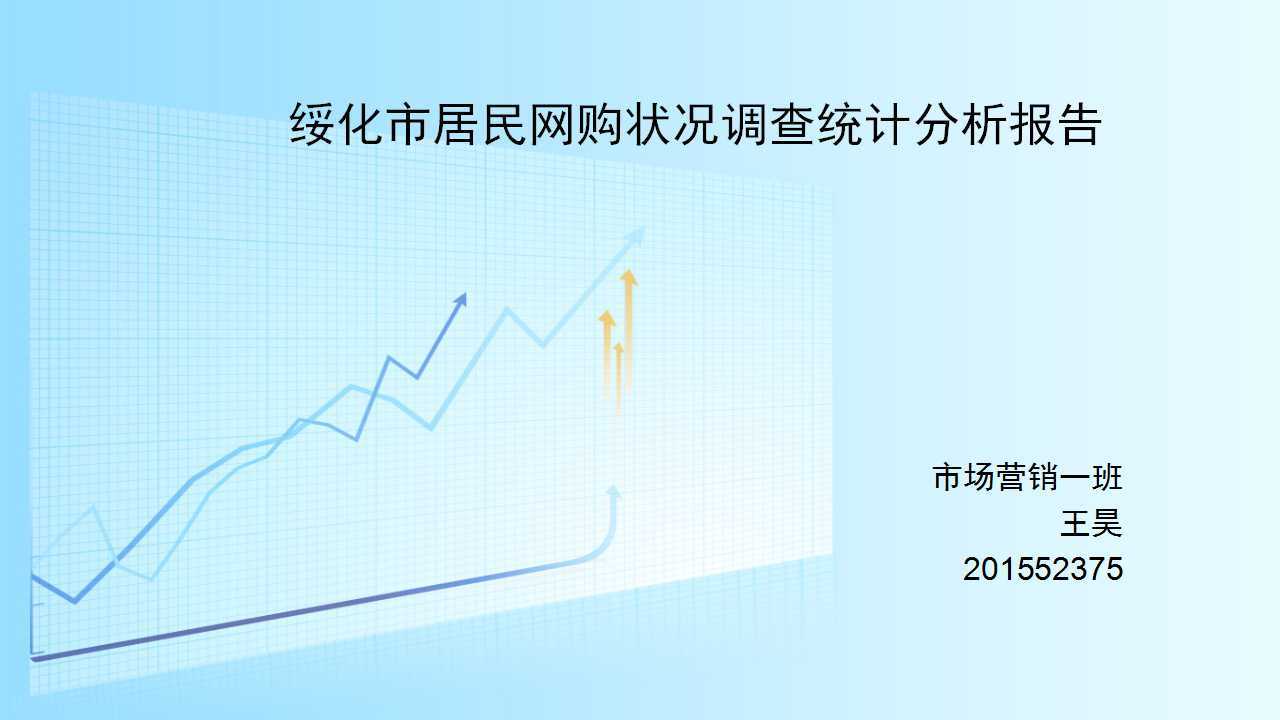 绥化市居民网购状况调查统计分析报告

市场营销一班
王昊
201552375